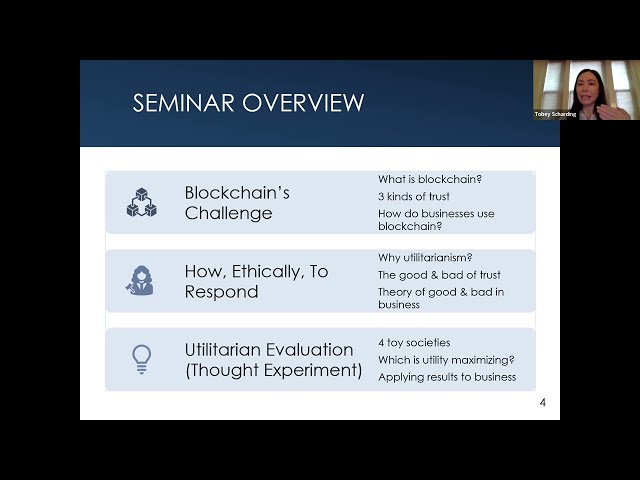 SEMINAR OVERVIEW

Tobey Scharding

Blockchain's Challenge

What is blockchain?

3 kinds of trust

How do businesses use blockchain?

How, Ethically, To Respond

Why utilitarianism?

The good & bad of trust

Theory of good & bad in business

Utilitarian Evaluation (Thought Experiment)

4 toy societies

Which is utility maximizing?

Applying results to business

4